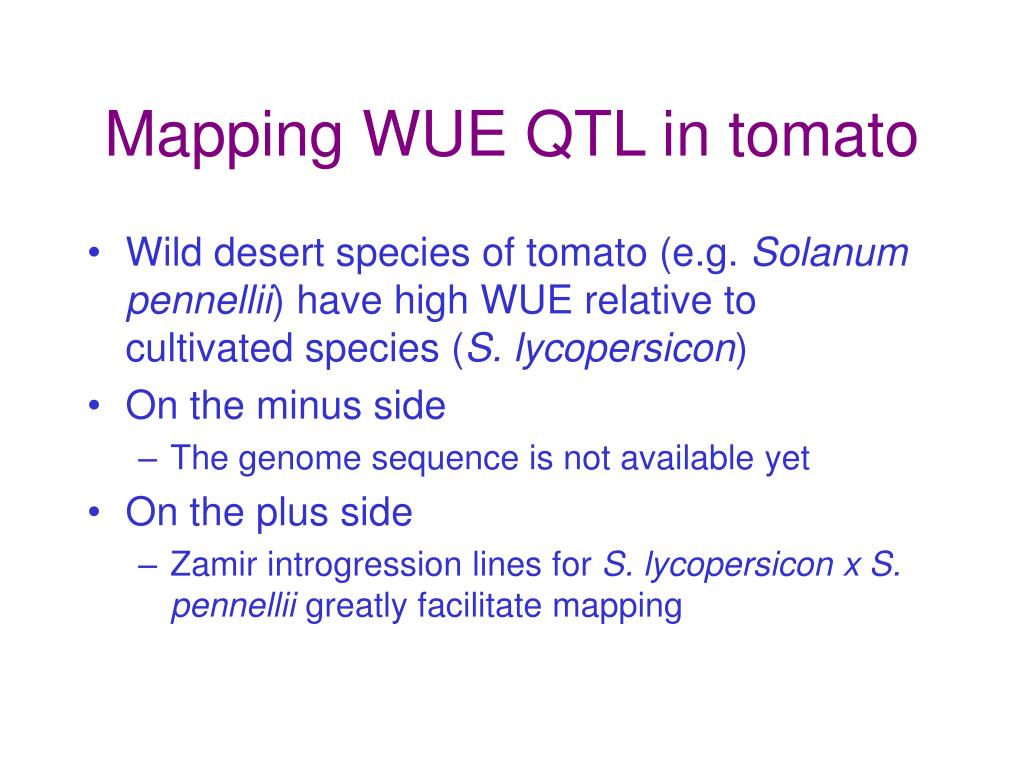 Mapping WUE QTL in tomato

• Wild desert species of tomato (e.g. Solanum pennellii) have high WUE relative to cultivated species (S. lycopersicon)
• On the minus side
– The genome sequence is not available yet
• On the plus side
– Zamir introgression lines for S. lycopersicon x S. pennellii greatly facilitate mapping